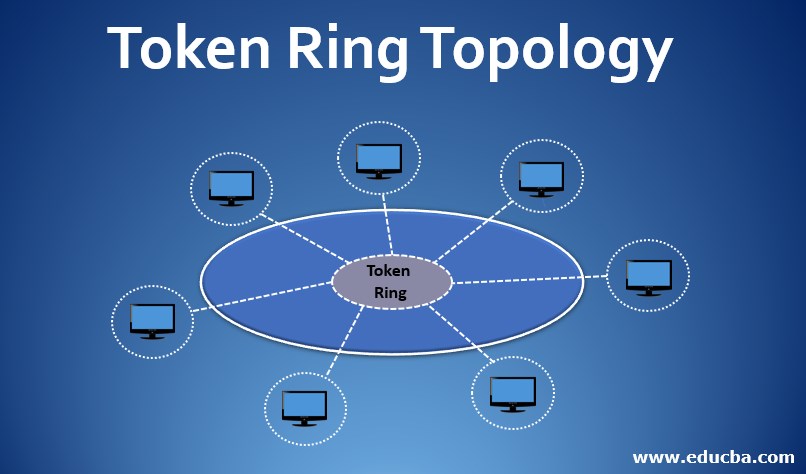 Token Ring Topology

Token Ring

www.educba.com